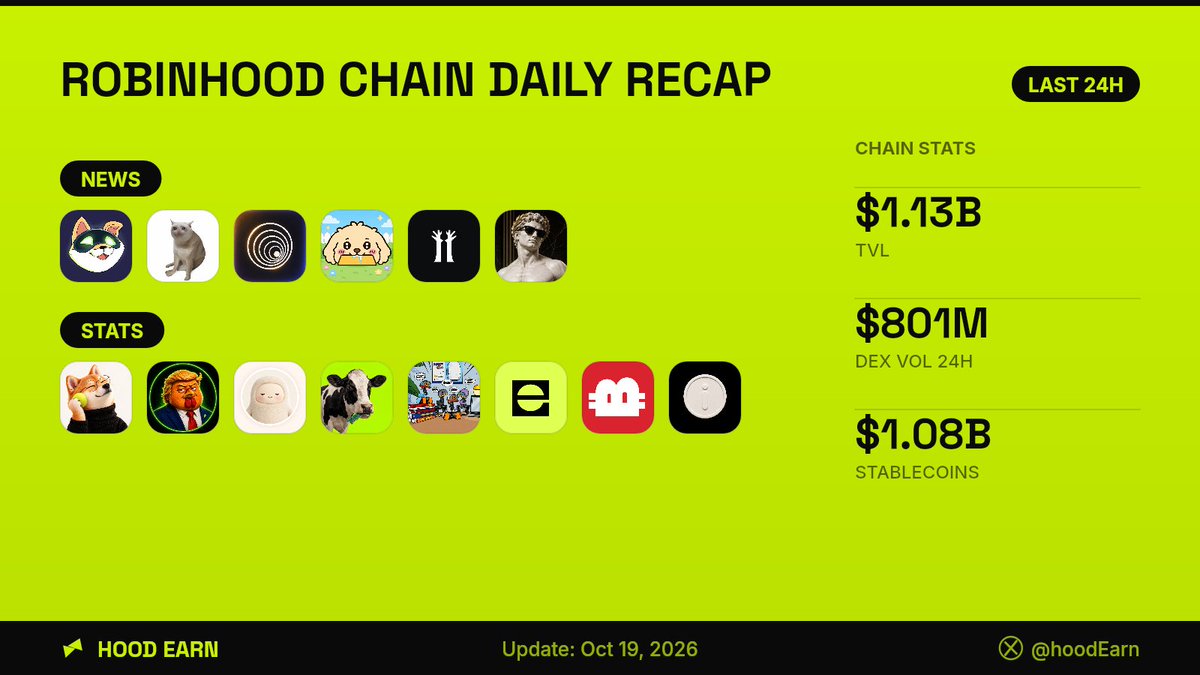 ROBINHOOD CHAIN DAILY RECAP

LAST 24H

NEWS

STATS

CHAIN STATS

$1.13B
TVL

$801M
DEX VOL 24H

$1.08B
STABLECOINS

HOOD EARN

Update: Oct 19, 2026

@hoodEarn